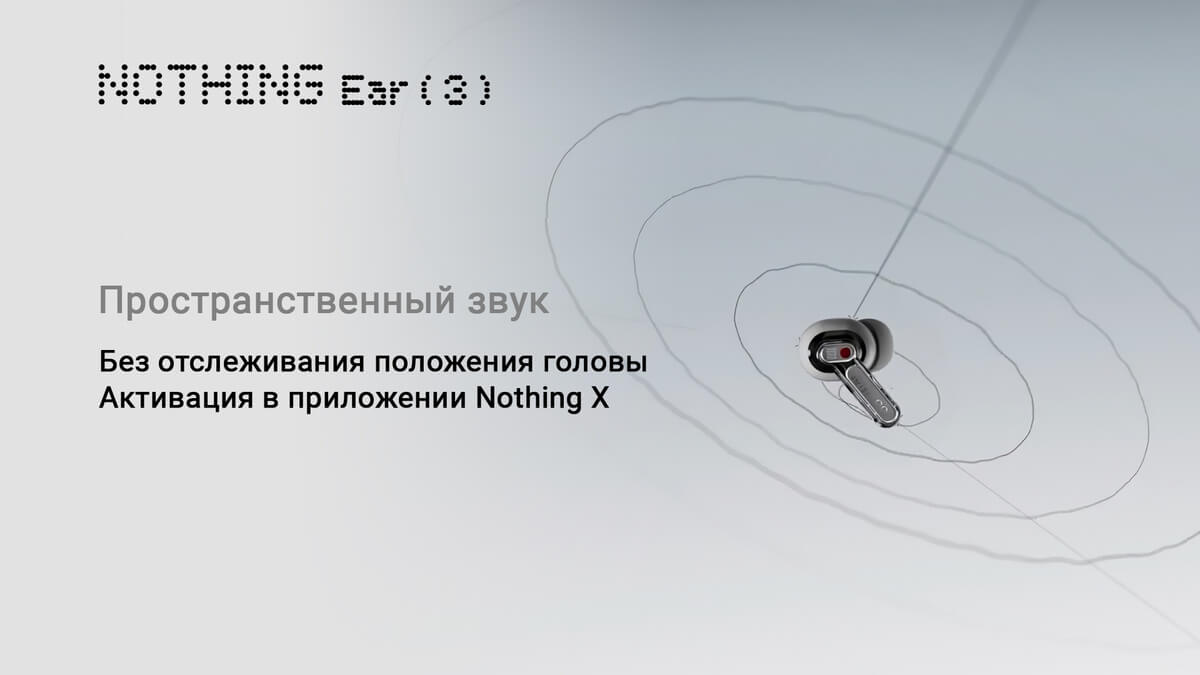 NOTHING Ear (3)

Пространственный звук

Без отслеживания положения головы
Активация в приложении Nothing X